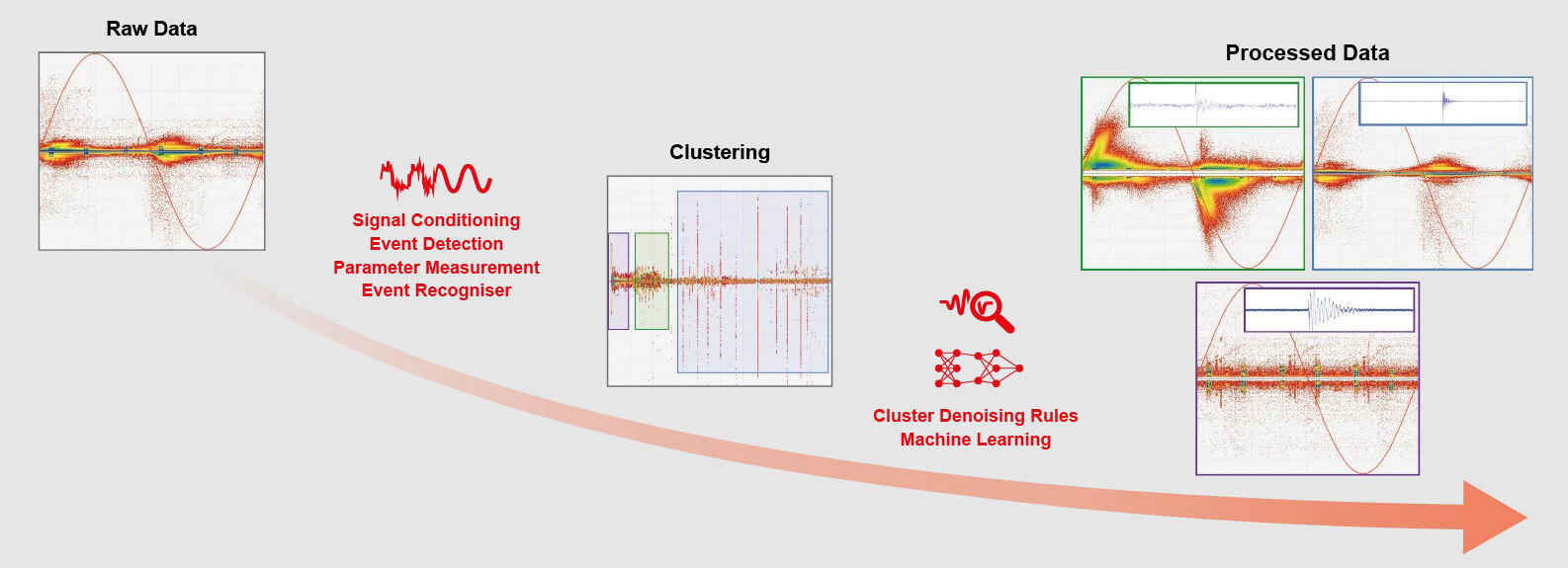 Raw Data

Signal Conditioning
Event Detection
Parameter Measurement
Event Recogniser

Clustering

Cluster Denoising Rules
Machine Learning

Processed Data